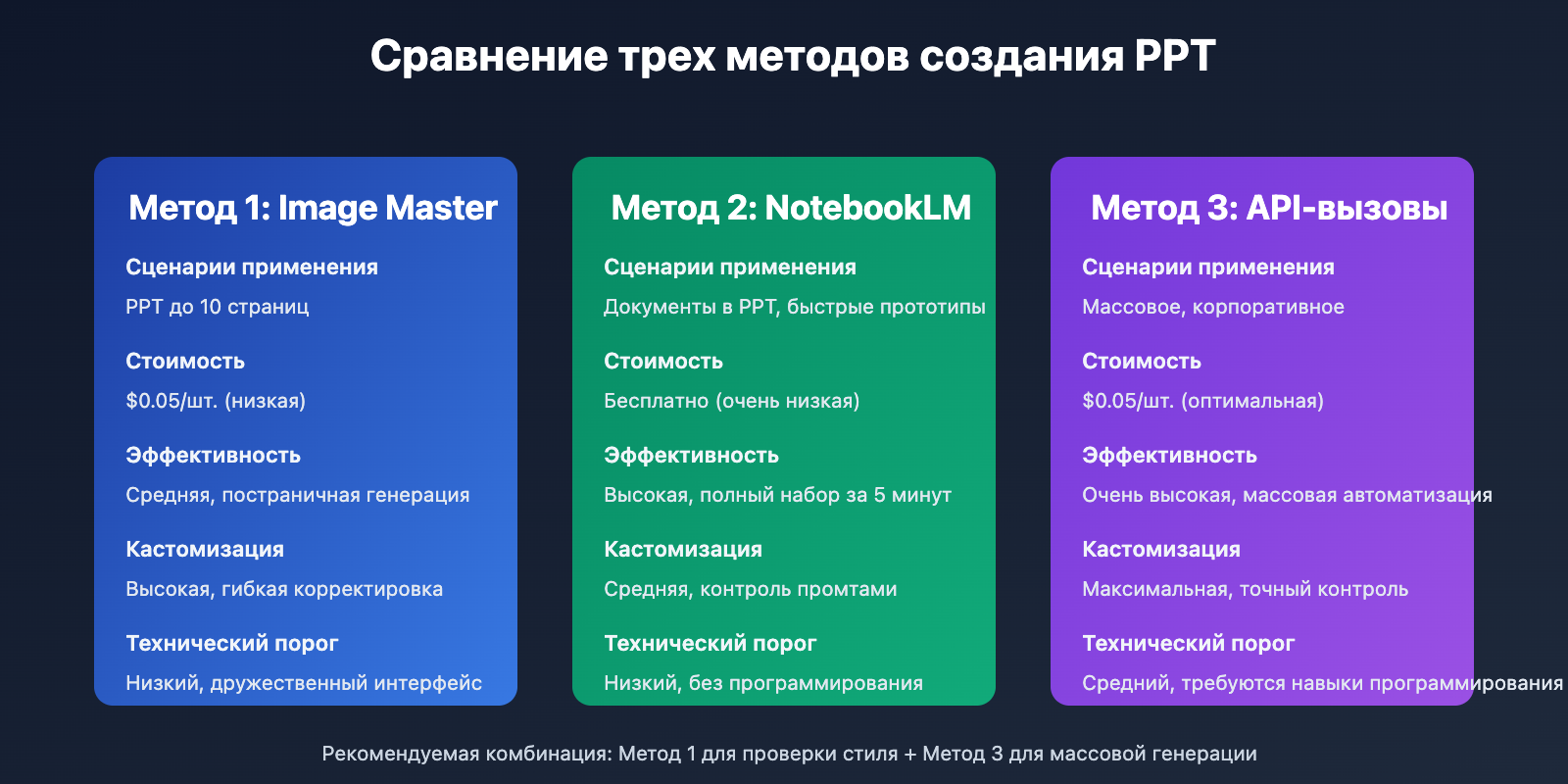 Сравнение трех методов создания PPT

Метод 1: Image Master

Сценарии применения

PPT до 10 страниц

Стоимость

\$0.05/шт. (низкая)

Эффективность

Средняя, постраничная генерация

Кастомизация

Высокая, гибкая корректировка

Технический порог

Низкий, дружественный интерфейс

Метод 2: NotebookLM

Сценарии применения

Документы в PPT, быстрые прототипы

Стоимость

Бесплатно (очень низкая)

Эффективность

Высокая, полный набор за 5 минут

Кастомизация

Средняя, контроль промтами

Технический порог

Низкий, без программирования

Метод 3: API-вызовы

Сценарии применения

Массовое, корпоративное

Стоимость

\$0.05/шт. (оптимальная)

Эффективность

Очень высокая, массовая автоматизация

Кастомизация

Максимальная, точный контроль

Технический порог

Средний, требуются навыки программирования

Рекомендуемая комбинация: Метод 1 для проверки стиля + Метод 3 для массовой генерации